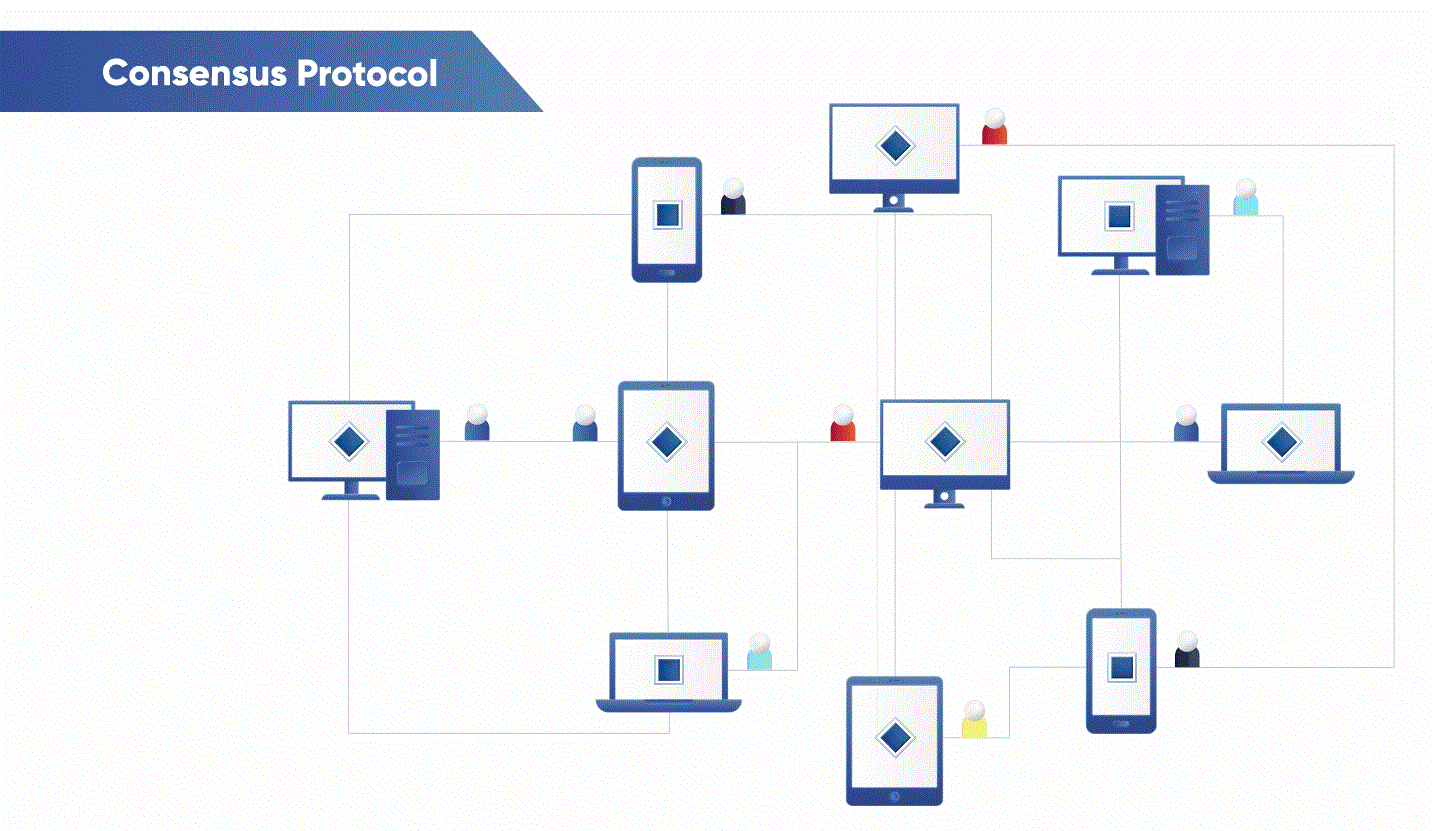 Consensus Protocol